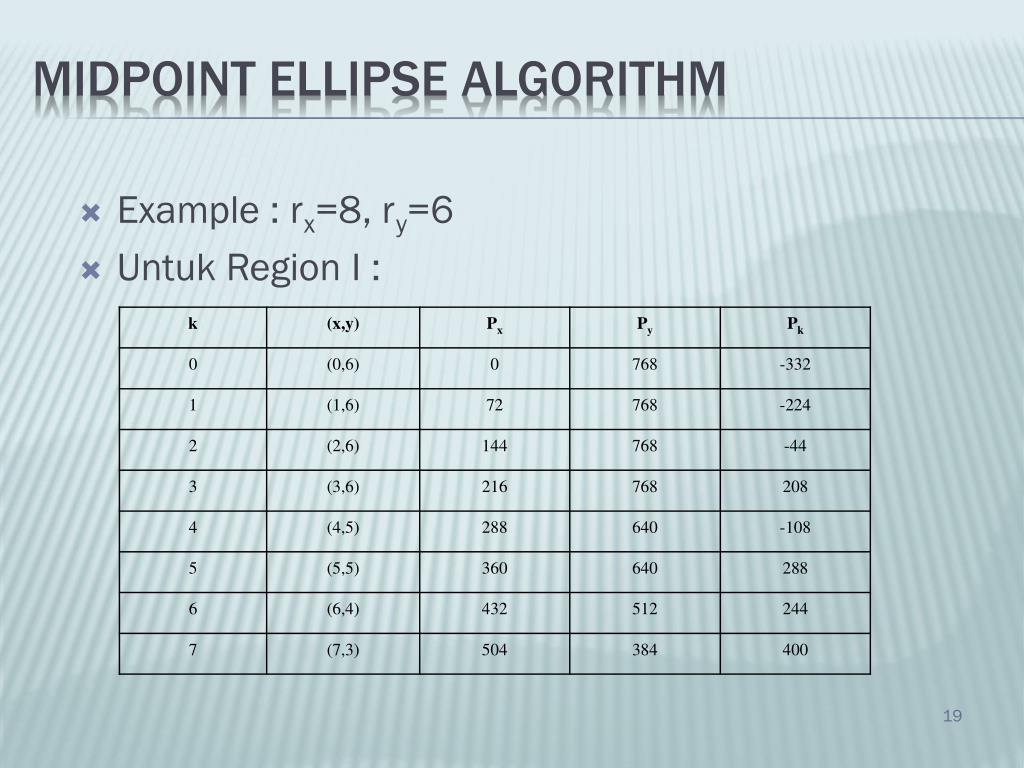 MIDPOINT ELLIPSE ALGORITHM

Example : $r_x$=8, $r_y$=6

Untuk Region I :

| k | (x,y) | $P_x$ | $P_y$ | $P_k$ |
|---|---|---|---|---|
| 0 | (0,6) | 0 | 768 | -332 |
| 1 | (1,6) | 72 | 768 | -224 |
| 2 | (2,6) | 144 | 768 | -44 |
| 3 | (3,6) | 216 | 768 | 208 |
| 4 | (4,5) | 288 | 640 | -108 |
| 5 | (5,5) | 360 | 640 | 288 |
| 6 | (6,4) | 432 | 512 | 244 |
| 7 | (7,3) | 504 | 384 | 400 |

19